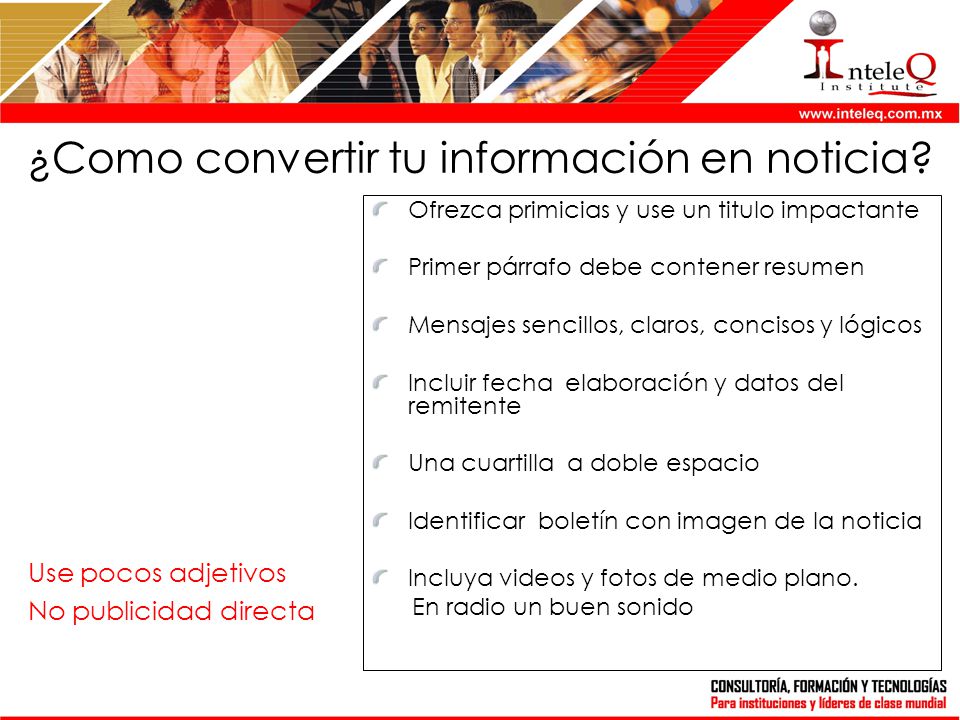 InteleQ Institute

www.inteleq.com.mx

¿Como convertir tu información en noticia?

Ofrezca primicias y use un titulo impactante

Primer párrafo debe contener resumen

Mensajes sencillos, claros, concisos y lógicos

Incluir fecha elaboración y datos del remitente

Una cuartilla a doble espacio

Identificar boletín con imagen de la noticia

Incluya videos y fotos de medio plano.
En radio un buen sonido

Use pocos adjetivos
No publicidad directa

CONSULTORÍA, FORMACIÓN Y TECNOLOGÍAS
Para instituciones y líderes de clase mundial